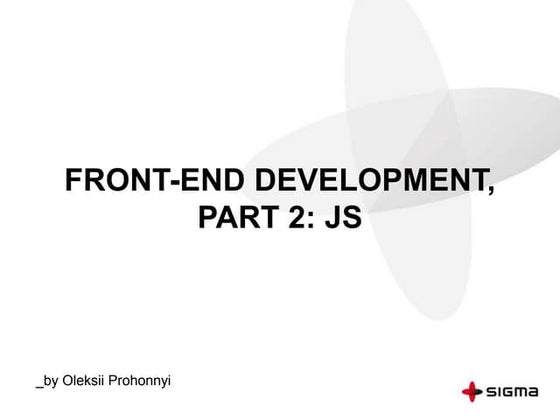 FRONT-END DEVELOPMENT, PART 2: JS

_by Oleksii Prohonnyi

SIGMA